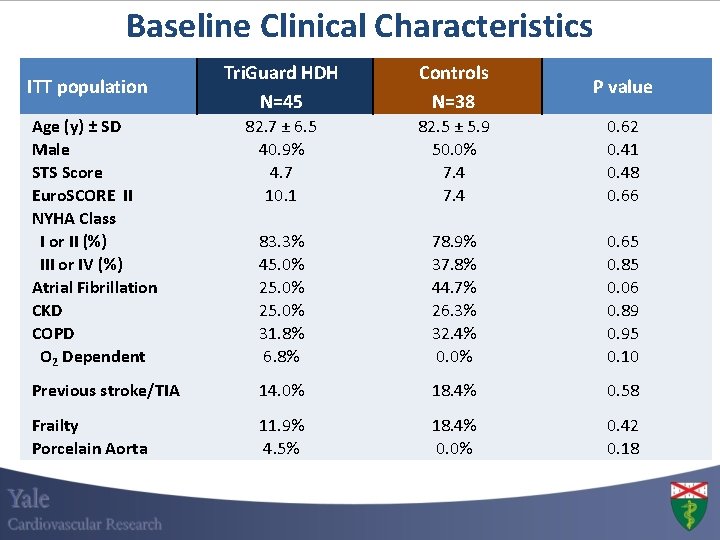 Baseline Clinical Characteristics

| ITT population | TriGuard HDH N=45 | Controls N=38 | P value |
|---|---|---|---|
| Age (y) ± SD | 82.7 ± 6.5 | 82.5 ± 5.9 | 0.62 |
| Male | 40.9% | 50.0% | 0.41 |
| STS Score | 4.7 | 7.4 | 0.48 |
| EuroSCORE II | 10.1 | 7.4 | 0.66 |
| NYHA Class | | | |
| I or II (%) | 83.3% | 78.9% | 0.65 |
| III or IV (%) | 45.0% | 37.8% | 0.85 |
| Atrial Fibrillation | 25.0% | 44.7% | 0.06 |
| CKD | 25.0% | 26.3% | 0.89 |
| COPD | 31.8% | 32.4% | 0.95 |
| $O_2$ Dependent | 6.8% | 0.0% | 0.10 |
| Previous stroke/TIA | 14.0% | 18.4% | 0.58 |
| Frailty | 11.9% | 18.4% | 0.42 |
| Porcelain Aorta | 4.5% | 0.0% | 0.18 |

Yale
Cardiovascular Research